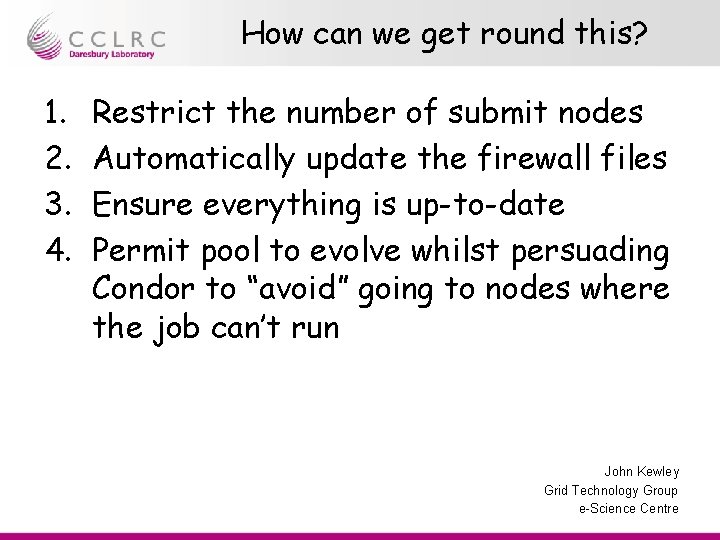 CCLRC
Daresbury Laboratory

How can we get round this?

1. Restrict the number of submit nodes
2. Automatically update the firewall files
3. Ensure everything is up-to-date
4. Permit pool to evolve whilst persuading Condor to “avoid” going to nodes where the job can’t run

John Kewley
Grid Technology Group
e-Science Centre